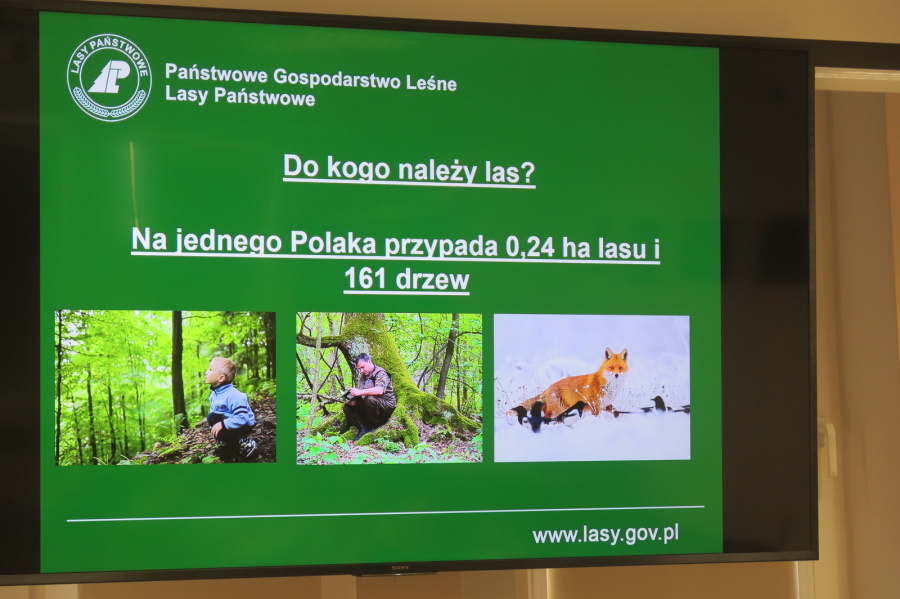 LASY PAŃSTWOWE

Państwowe Gospodarstwo Leśne
Lasy Państwowe

Do kogo należy las?

Na jednego Polaka przypada 0,24 ha lasu i 161 drzew

www.lasy.gov.pl

SONY